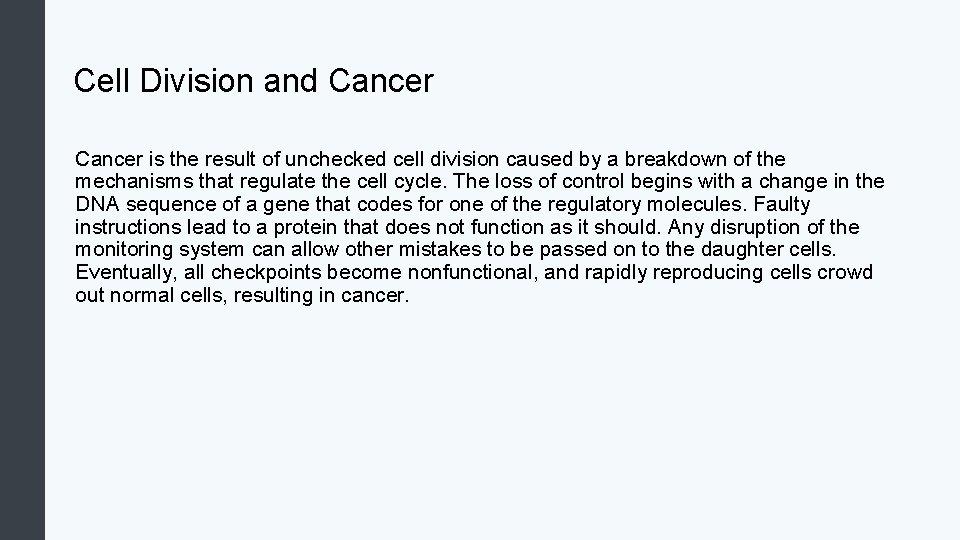 Cell Division and Cancer

Cancer is the result of unchecked cell division caused by a breakdown of the mechanisms that regulate the cell cycle. The loss of control begins with a change in the DNA sequence of a gene that codes for one of the regulatory molecules. Faulty instructions lead to a protein that does not function as it should. Any disruption of the monitoring system can allow other mistakes to be passed on to the daughter cells. Eventually, all checkpoints become nonfunctional, and rapidly reproducing cells crowd out normal cells, resulting in cancer.